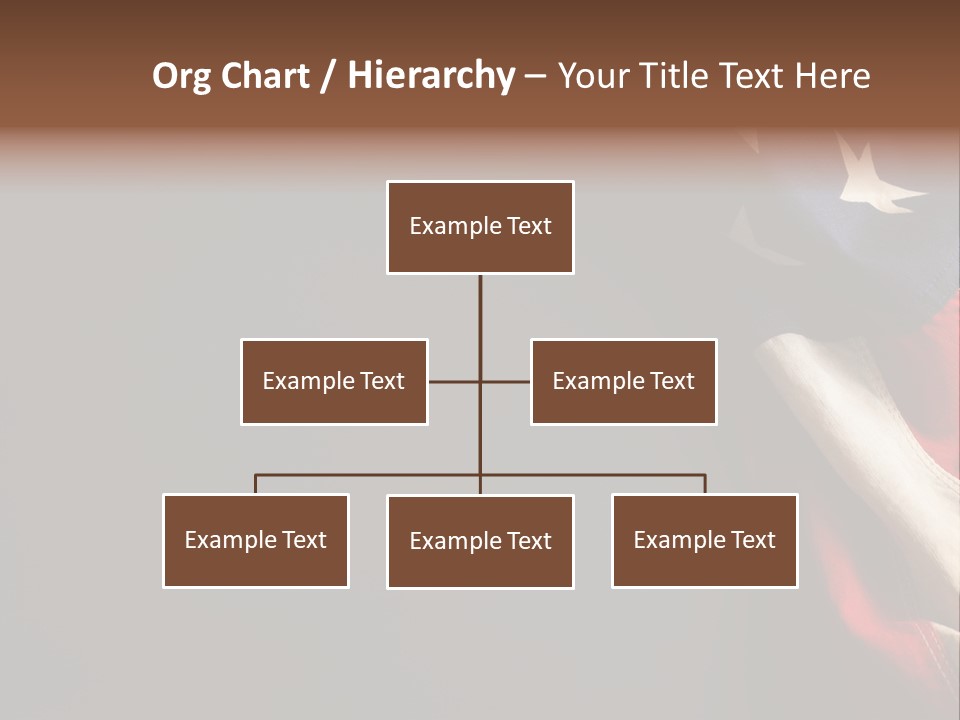 Org Chart / Hierarchy – Your Title Text Here

Example Text

Example Text

Example Text

Example Text

Example Text

Example Text